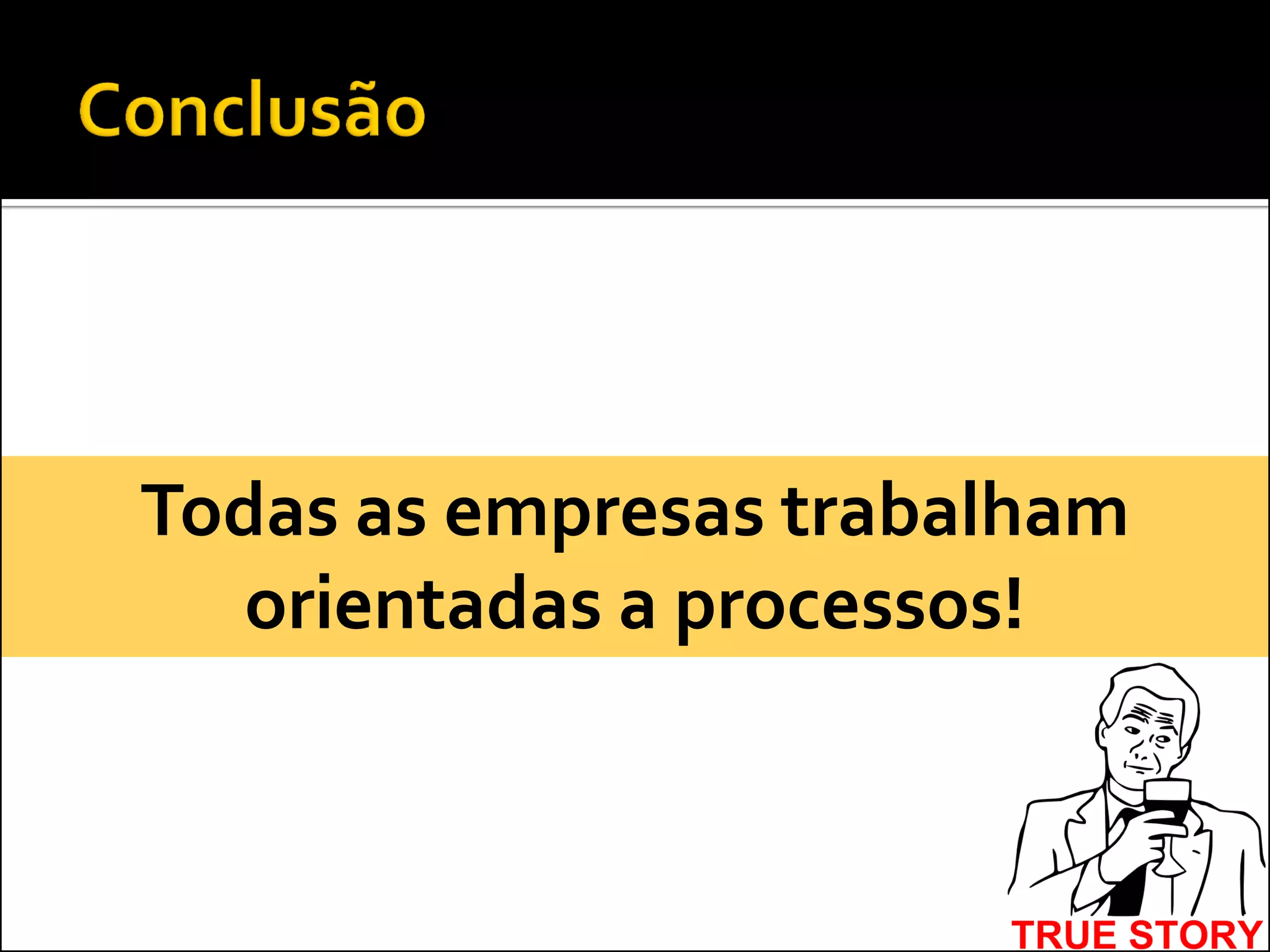 Conclusão

Todas as empresas trabalham orientadas a processos!

TRUE STORY